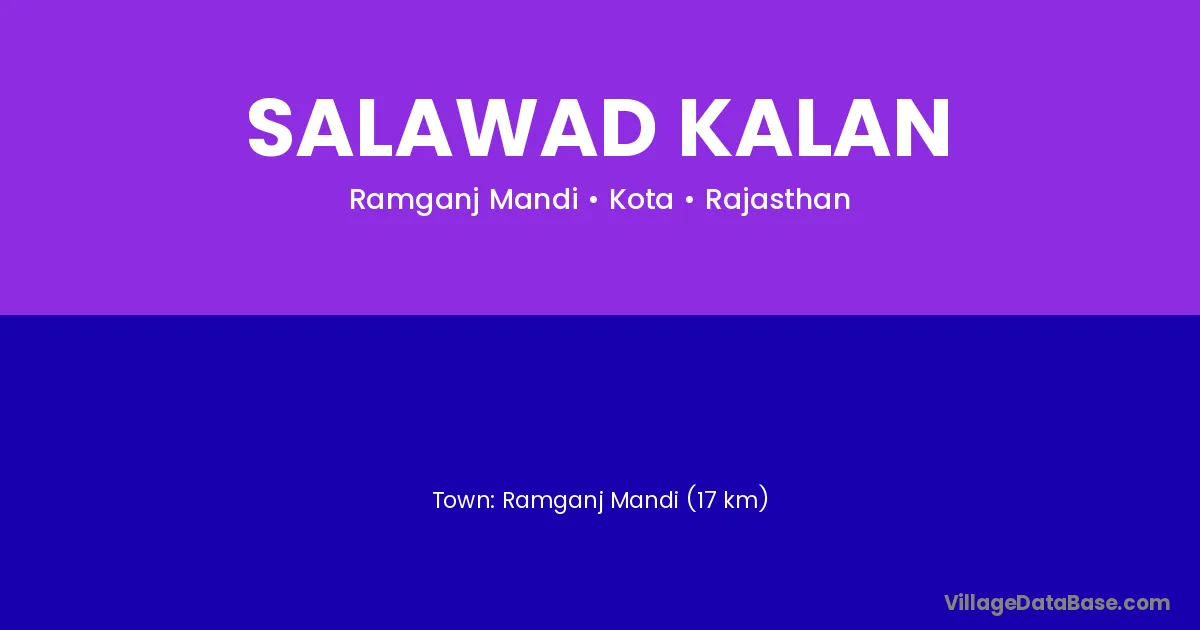 SALAWAD KALAN

Ramganj Mandi • Kota • Rajasthan

Town: Ramganj Mandi (17 km)

VillageDataBase.com